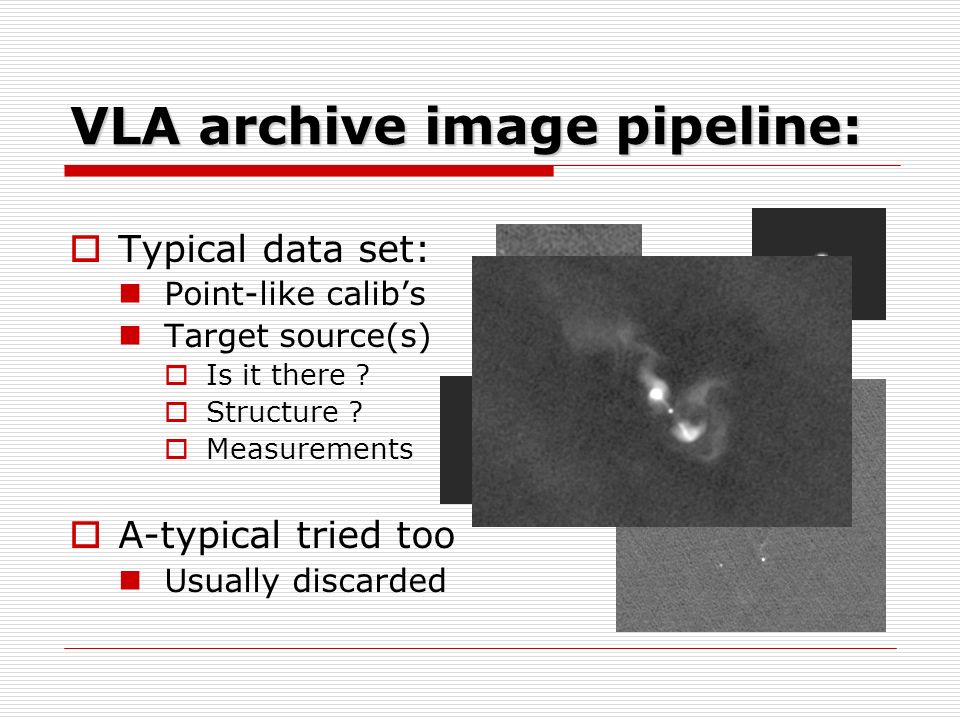 VLA archive image pipeline:

Typical data set:
Point-like calib’s
Target source(s)
Is it there ?
Structure ?
Measurements

A-typical tried too
Usually discarded